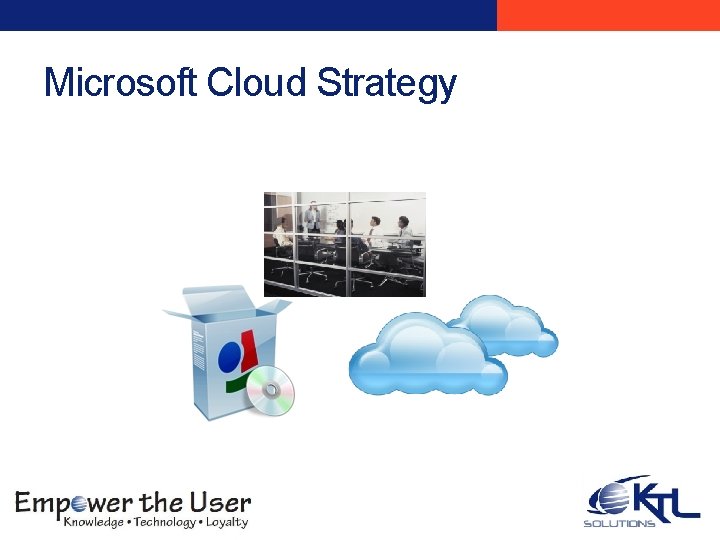 Microsoft Cloud Strategy

Empower the User
Knowledge • Technology • Loyalty

KTL
SOLUTIONS